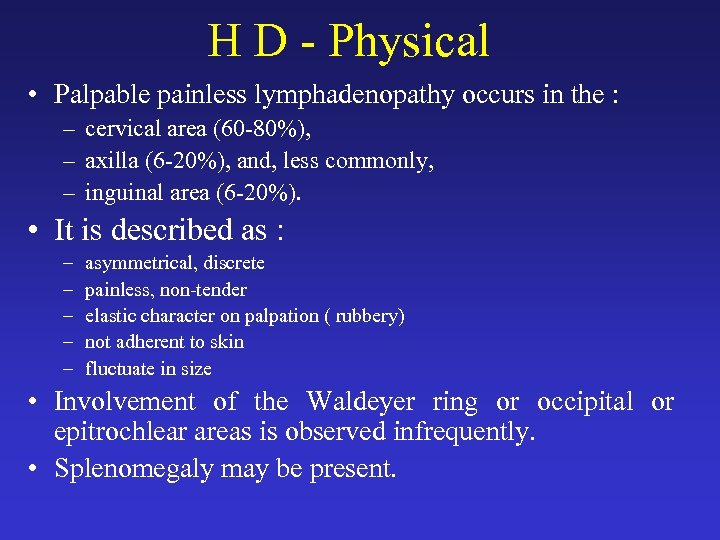 H D - Physical

• Palpable painless lymphadenopathy occurs in the :
– cervical area (60-80%),
– axilla (6-20%), and, less commonly,
– inguinal area (6-20%).

• It is described as :
– asymmetrical, discrete
– painless, non-tender
– elastic character on palpation ( rubbery)
– not adherent to skin
– fluctuate in size

• Involvement of the Waldeyer ring or occipital or epitrochlear areas is observed infrequently.

• Splenomegaly may be present.